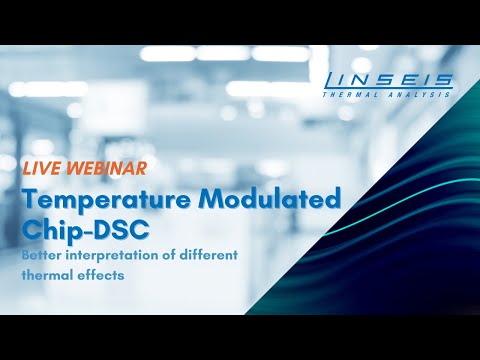 LINSEIS
THERMAL ANALYSIS

LIVE WEBINAR

Temperature Modulated Chip-DSC

Better interpretation of different thermal effects